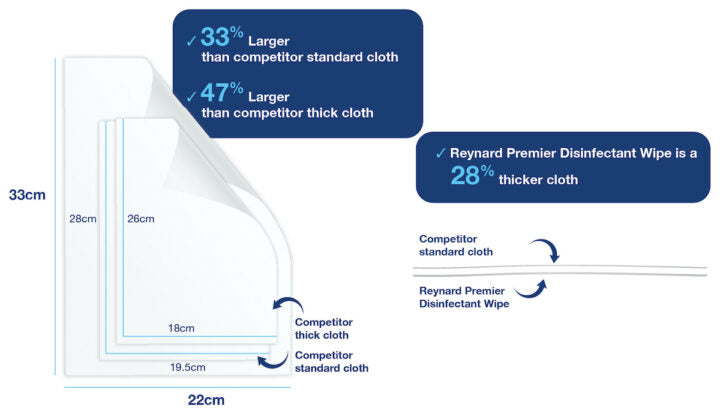 ✓ 33% Larger than competitor standard cloth

✓ 47% Larger than competitor thick cloth

✓ Reynard Premier Disinfectant Wipe is a 28% thicker cloth

33cm

28cm

26cm

18cm

19.5cm

22cm

Competitor thick cloth

Competitor standard cloth

Competitor standard cloth

Reynard Premier Disinfectant Wipe